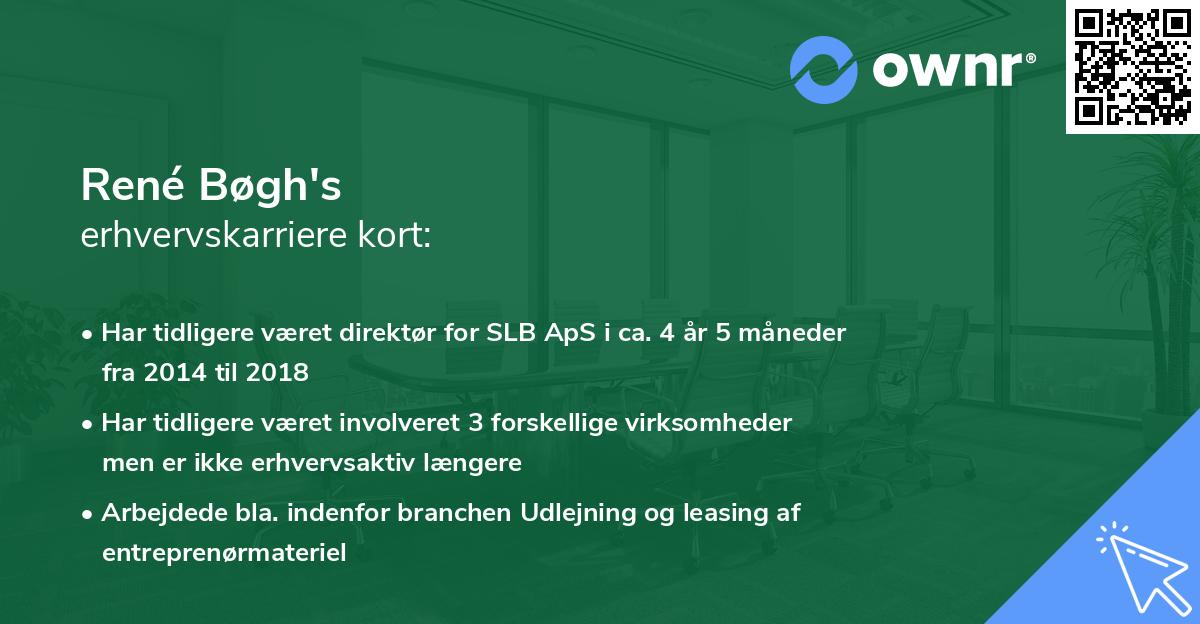 ownr®

René Bøgh's
erhvervskarriere kort:

• Har tidligere været direktør for SLB ApS i ca. 4 år 5 måneder fra 2014 til 2018

• Har tidligere været involveret 3 forskellige virksomheder men er ikke erhvervsaktiv længere

• Arbejdede bla. indenfor branchen Udlejning og leasing af entreprenørmateriel